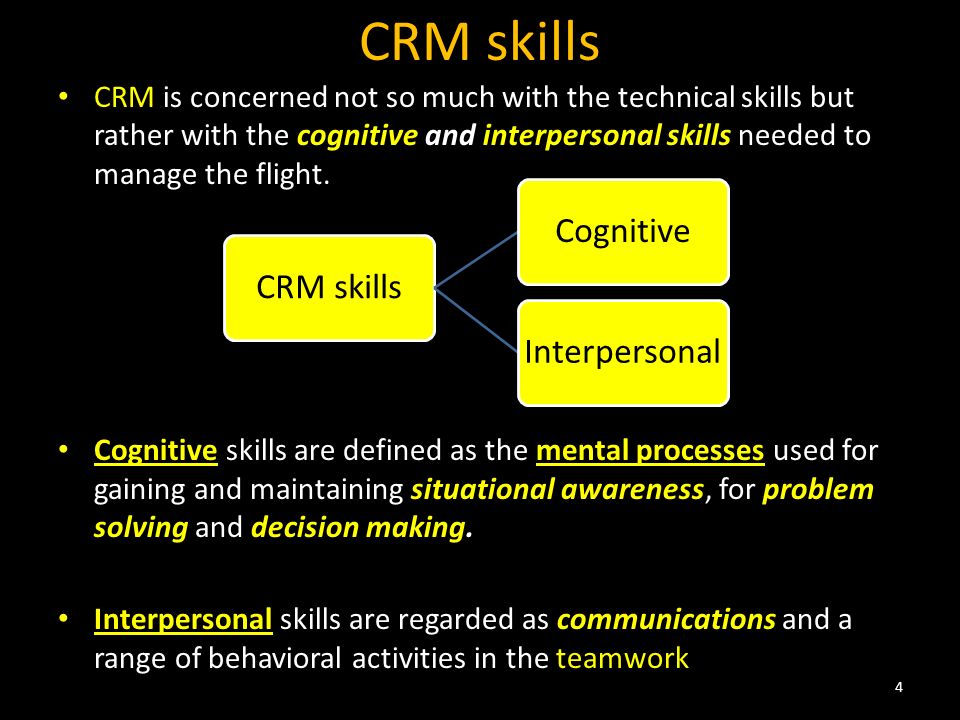 CRM skills

• CRM is concerned not so much with the technical skills but rather with the cognitive and interpersonal skills needed to manage the flight.

CRM skills

Cognitive

Interpersonal

• Cognitive skills are defined as the mental processes used for gaining and maintaining situational awareness, for problem solving and decision making.

• Interpersonal skills are regarded as communications and a range of behavioral activities in the teamwork

4